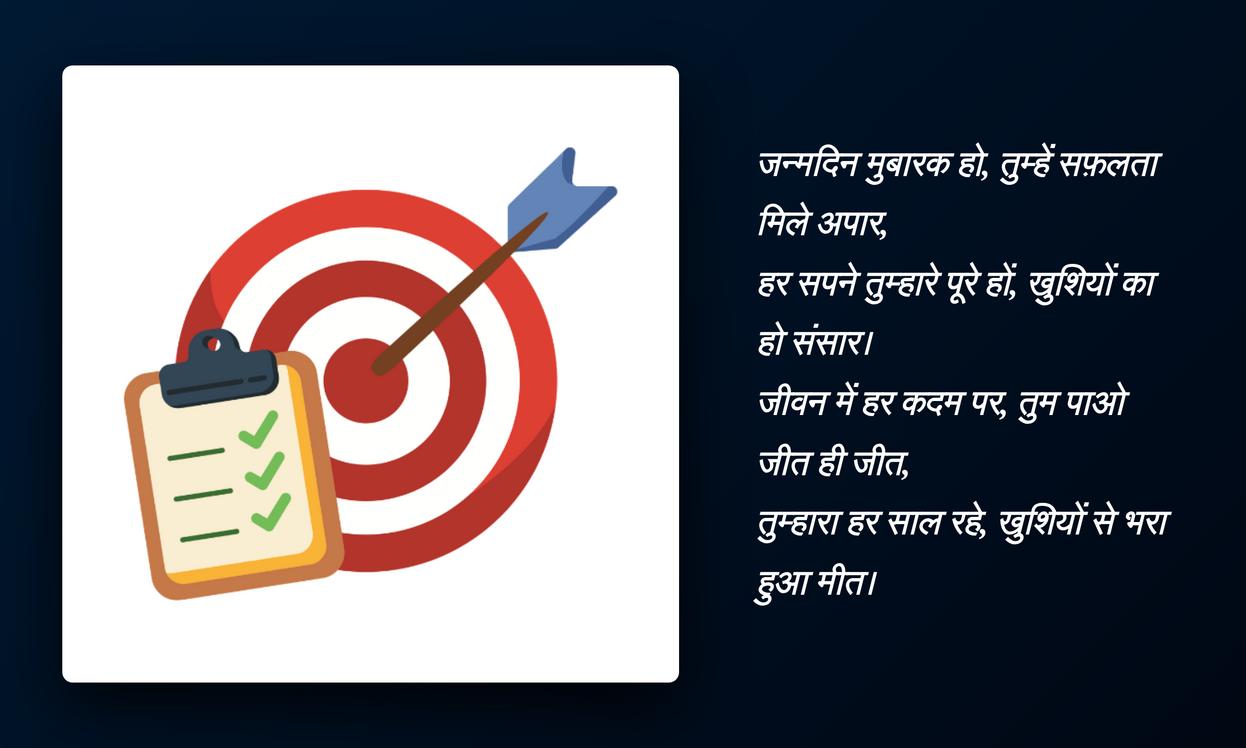 जन्मदिन मुबारक हो, तुम्हें सफ़लता मिले अपार,
हर सपने तुम्हारे पूरे हों, खुशियों का हो संसार।
जीवन में हर कदम पर, तुम पाओ जीत ही जीत,
तुम्हारा हर साल रहे, खुशियों से भरा हुआ मीत।